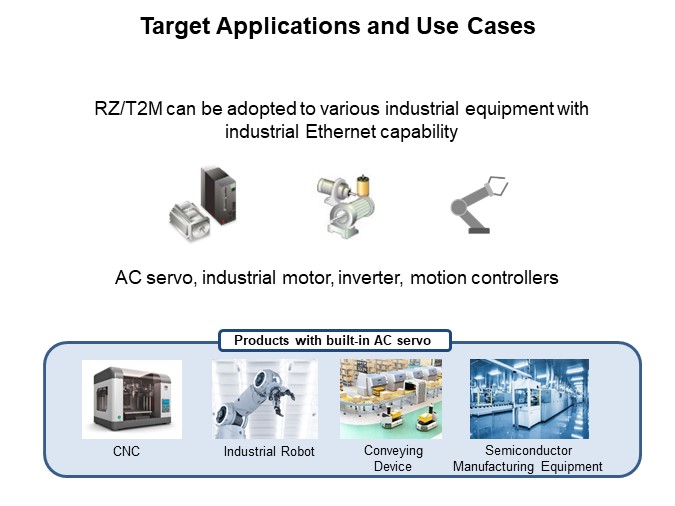 Target Applications and Use Cases

RZ/T2M can be adopted to various industrial equipment with industrial Ethernet capability

AC servo, industrial motor, inverter, motion controllers

Products with built-in AC servo

CNC

Industrial Robot

Conveying Device

Semiconductor Manufacturing Equipment